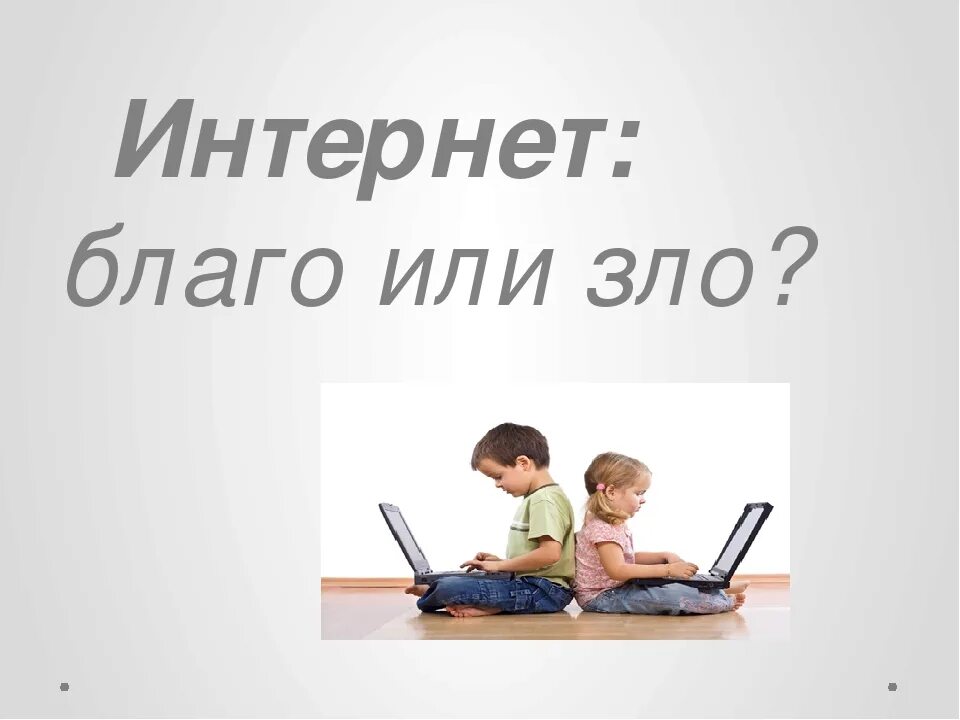 Интернет:
благо или зло?